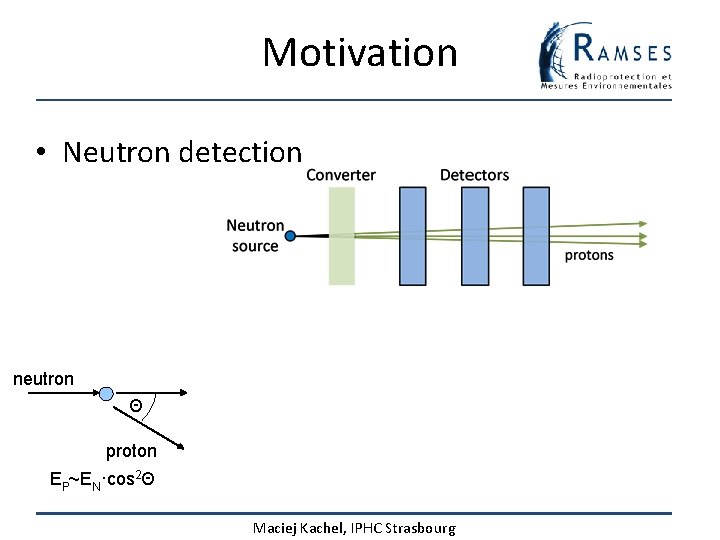 Motivation

RAMSES
Radioprotection et Mesures Environnementales

• Neutron detection

Converter

Detectors

Neutron source

protons

neutron

$\Theta$

proton

$E_P \sim E_N \cdot \cos^2\Theta$

Maciej Kachel, IPHC Strasbourg